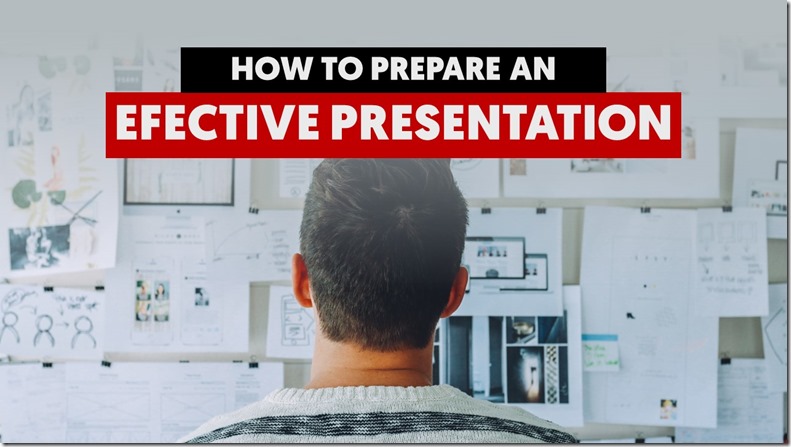 HOW TO PREPARE AN
EFECTIVE PRESENTATION